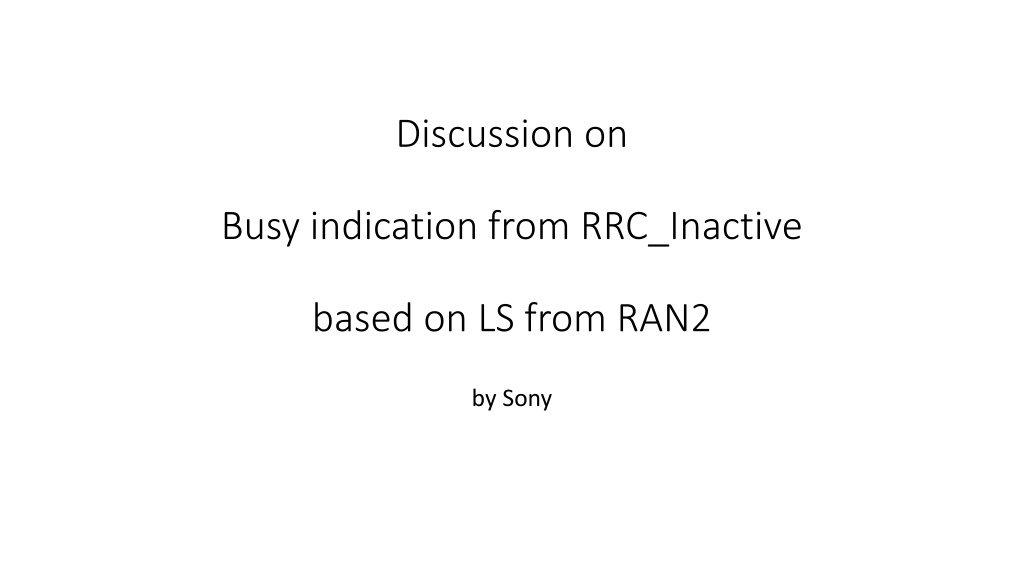 Discussion on

Busy indication from RRC_Inactive

based on LS from RAN2

by Sony